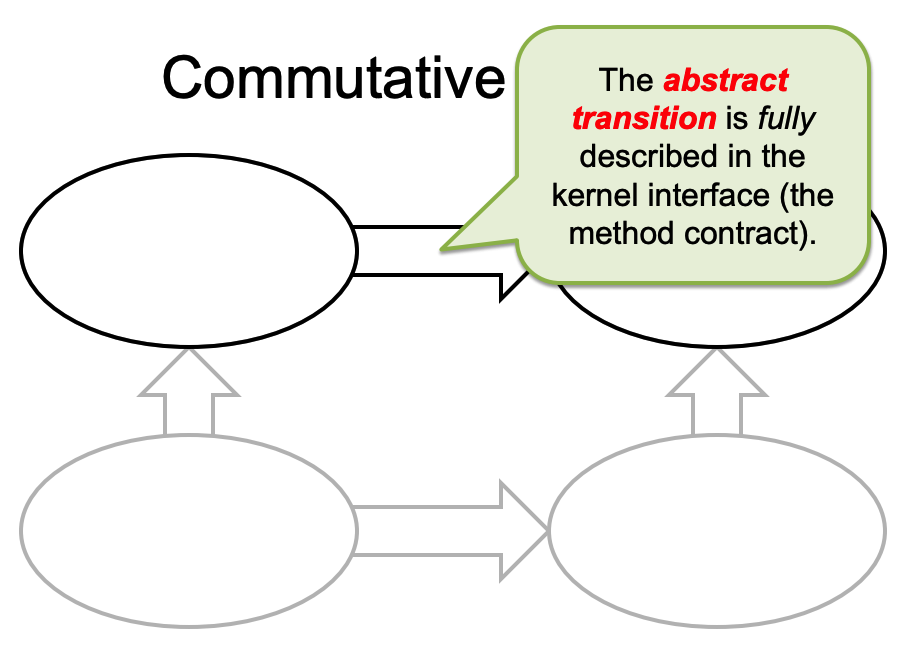 Commutative

The abstract transition is fully described in the kernel interface (the method contract).